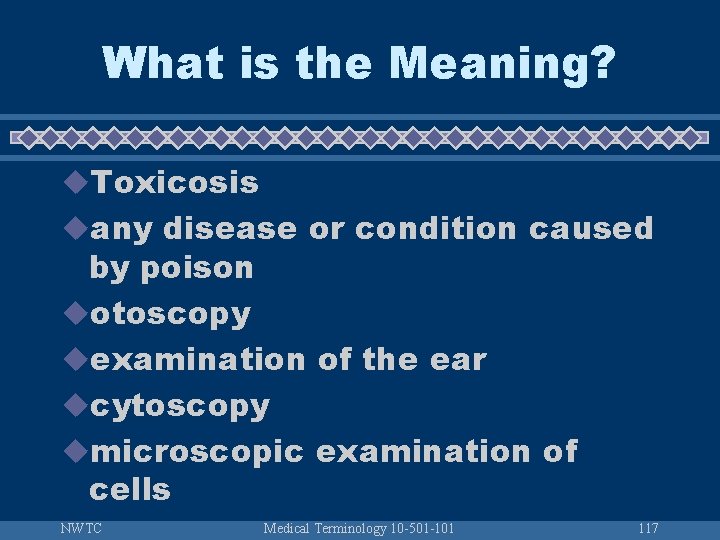 What is the Meaning?

Toxicosis

any disease or condition caused by poison

otoscopy

examination of the ear

cytoscopy

microscopic examination of cells

NWTC Medical Terminology 10-501-101 117